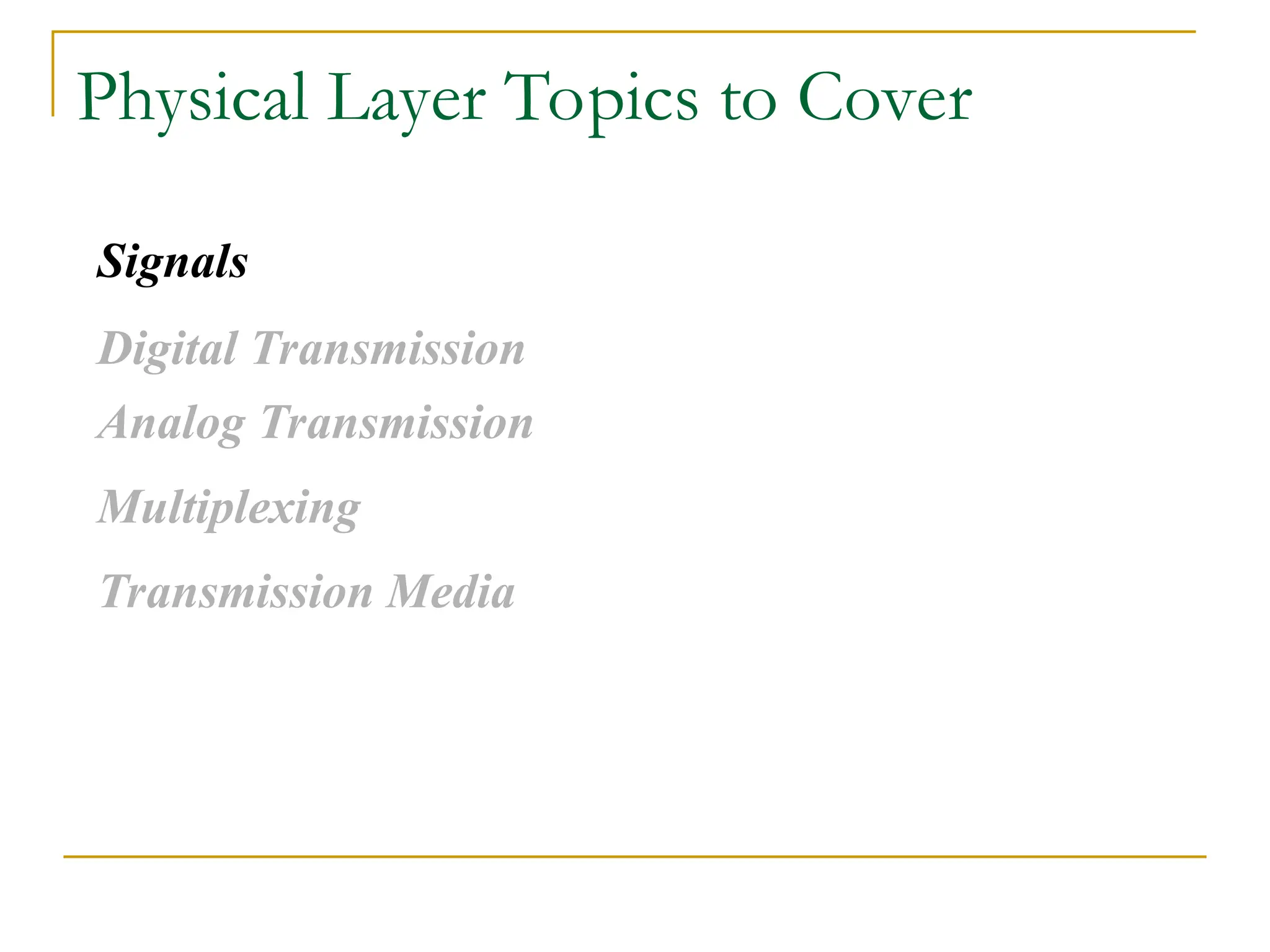 Physical Layer Topics to Cover

Signals

Digital Transmission

Analog Transmission

Multiplexing

Transmission Media